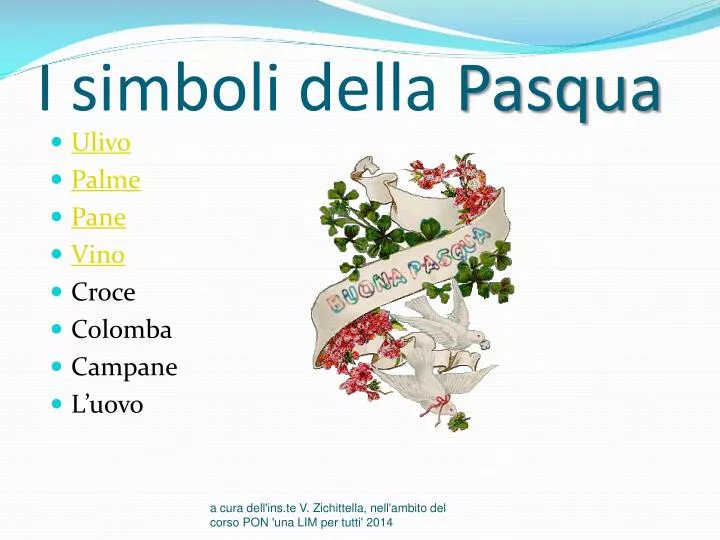 I simboli della Pasqua

- Ulivo
- Palme
- Pane
- Vino
- Croce
- Colomba
- Campane
- L'uovo

BUONA PASQUA

a cura dell'ins.te V. Zichittella, nell'ambito del corso PON 'una LIM per tutti' 2014